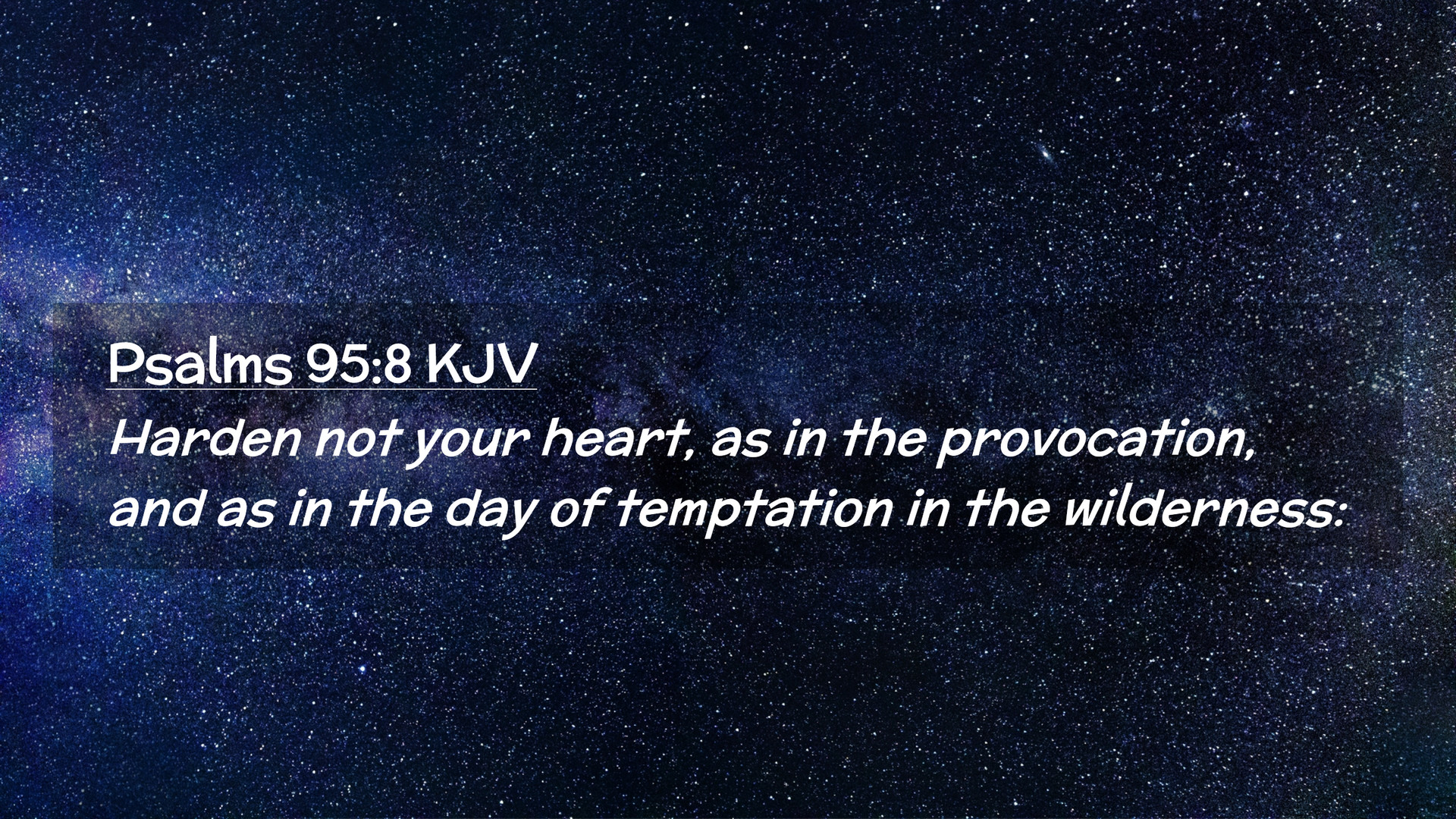 Psalms 95:8 KJV
Harden not your heart, as in the provocation, and as in the day of temptation in the wilderness: